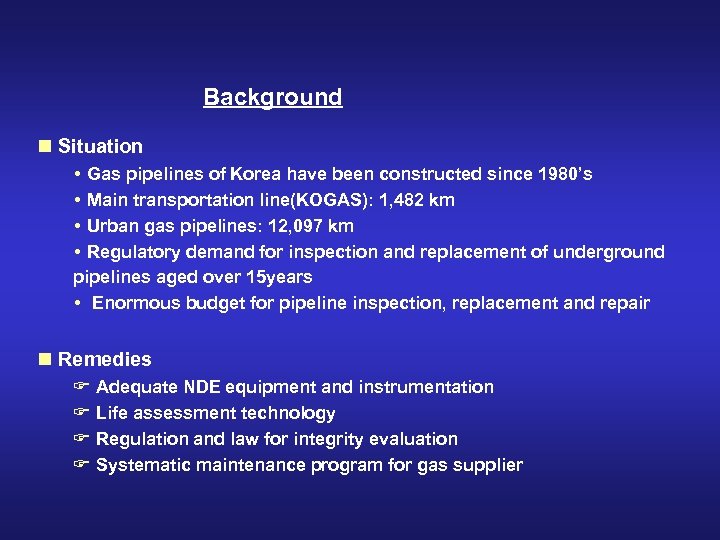 Background

■ Situation

• Gas pipelines of Korea have been constructed since 1980's
• Main transportation line(KOGAS): 1,482 km
• Urban gas pipelines: 12,097 km
• Regulatory demand for inspection and replacement of underground pipelines aged over 15years
• Enormous budget for pipeline inspection, replacement and repair

■ Remedies

☞ Adequate NDE equipment and instrumentation
☞ Life assessment technology
☞ Regulation and law for integrity evaluation
☞ Systematic maintenance program for gas supplier